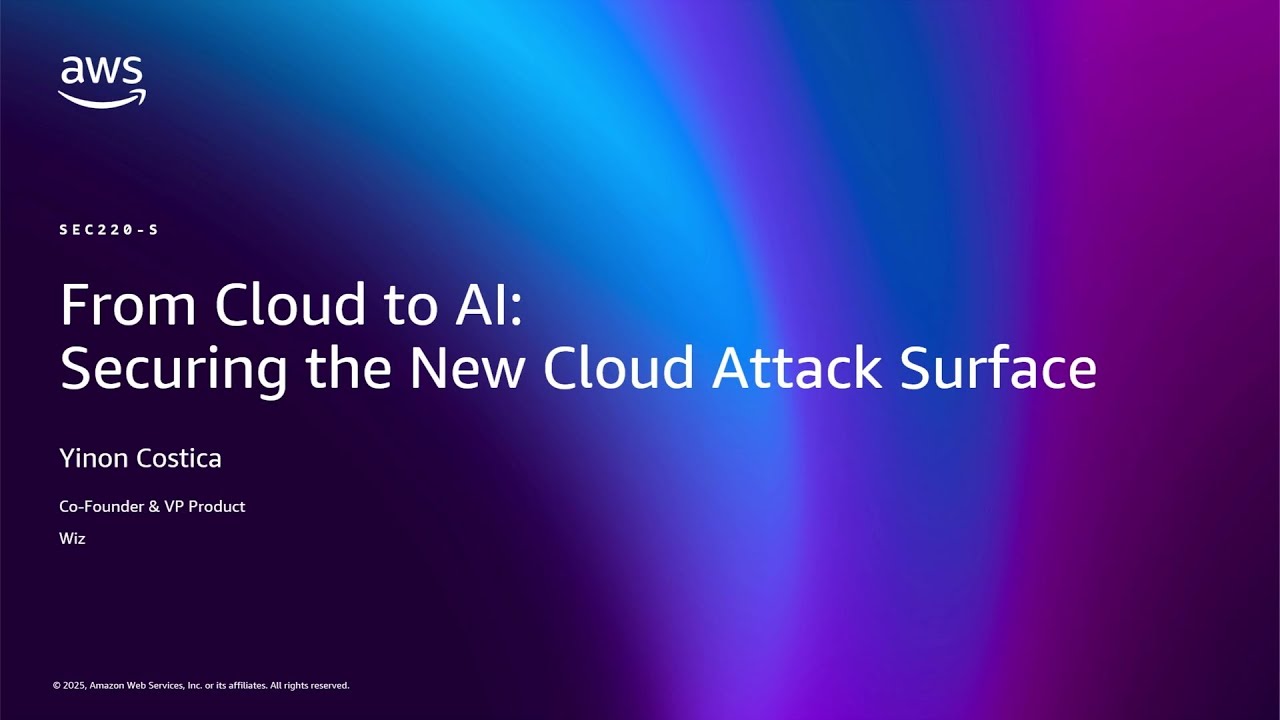 aws

SEC220-S

From Cloud to AI:
Securing the New Cloud Attack Surface

Yinon Costica

Co-Founder & VP Product

Wiz

© 2025, Amazon Web Services, Inc. or its affiliates. All rights reserved.